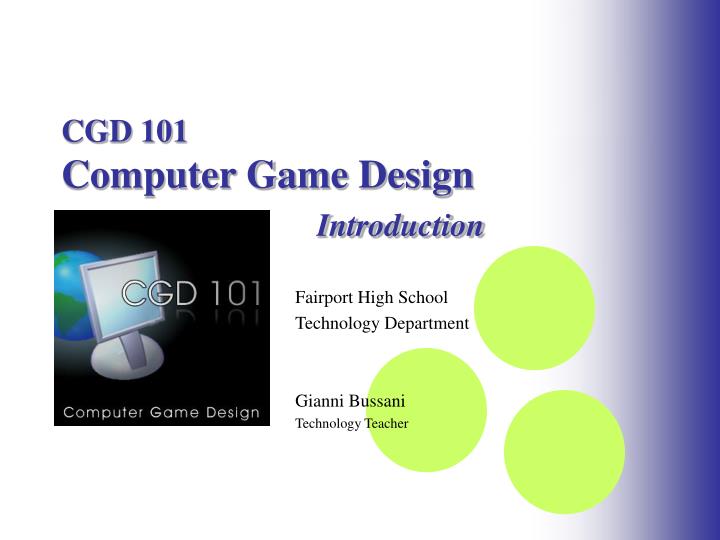 CGD 101
Computer Game Design

Introduction

CGD 101

Computer Game Design

Fairport High School
Technology Department

Gianni Bussani
Technology Teacher